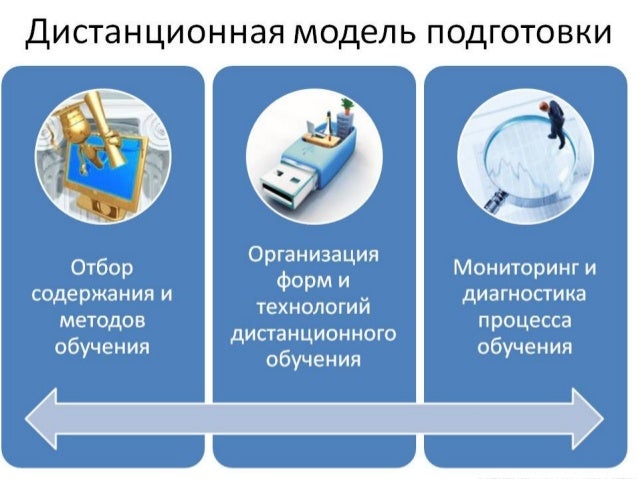 Дистанционная модель подготовки

Отбор содержания и методов обучения

Организация форм и технологий дистанционного обучения

Мониторинг и диагностика процесса обучения